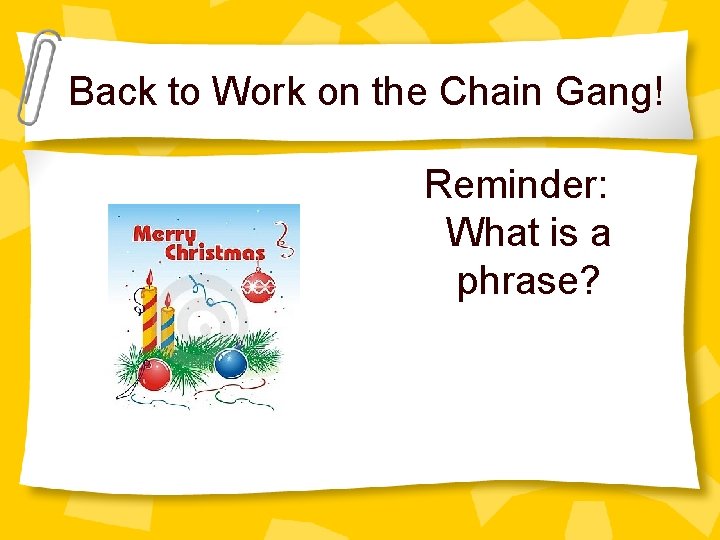 Back to Work on the Chain Gang!

Merry Christmas

Reminder: What is a phrase?